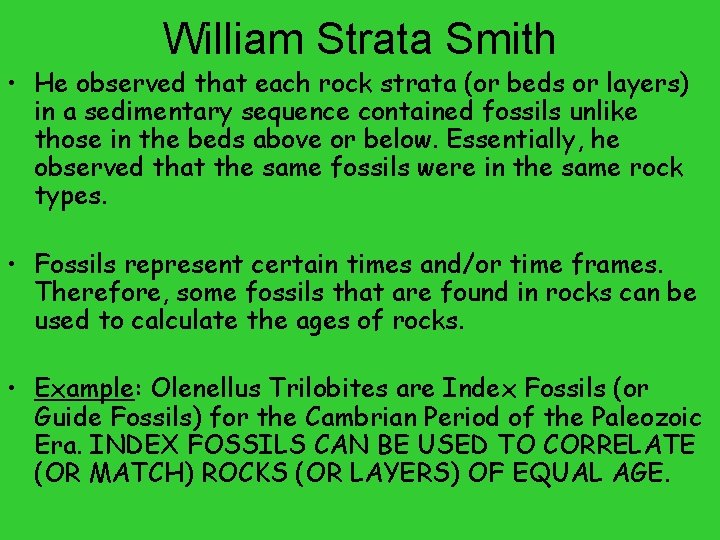 William Strata Smith

• He observed that each rock strata (or beds or layers) in a sedimentary sequence contained fossils unlike those in the beds above or below. Essentially, he observed that the same fossils were in the same rock types.

• Fossils represent certain times and/or time frames. Therefore, some fossils that are found in rocks can be used to calculate the ages of rocks.

• Example: Olenellus Trilobites are Index Fossils (or Guide Fossils) for the Cambrian Period of the Paleozoic Era. INDEX FOSSILS CAN BE USED TO CORRELATE (OR MATCH) ROCKS (OR LAYERS) OF EQUAL AGE.